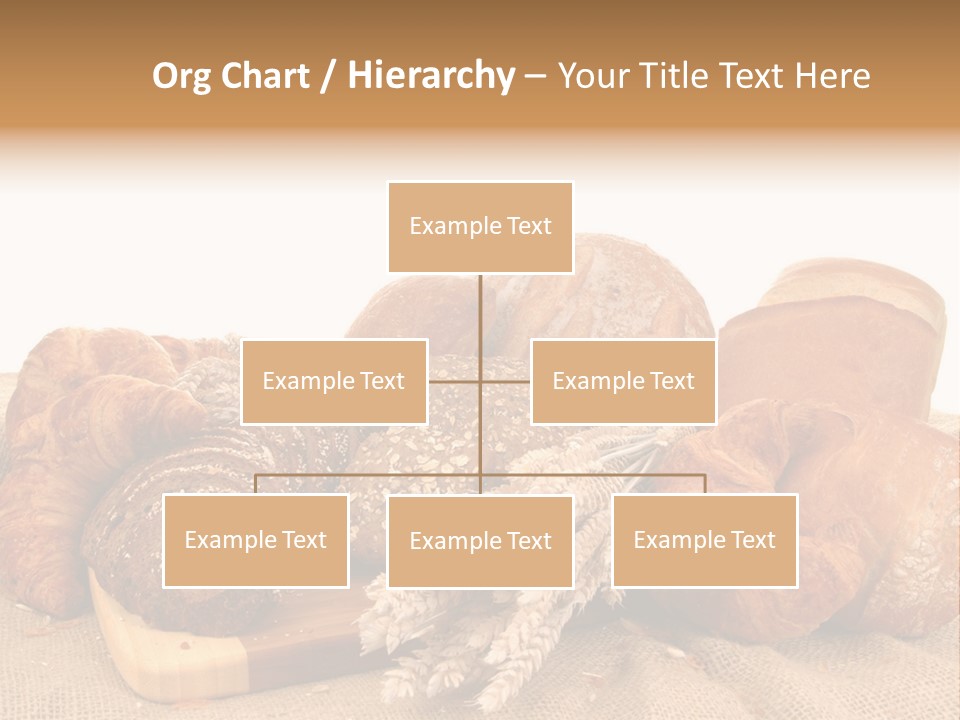 Org Chart / Hierarchy – Your Title Text Here

Example Text

Example Text

Example Text

Example Text

Example Text

Example Text